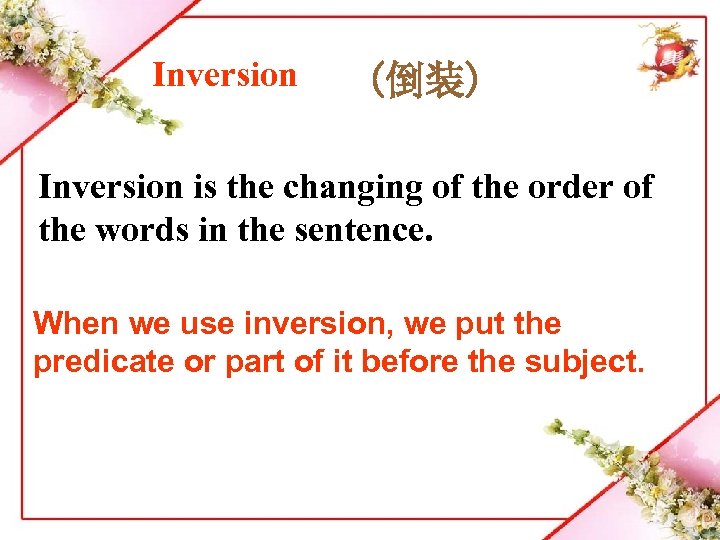 Inversion （倒装）

Inversion is the changing of the order of the words in the sentence.

When we use inversion, we put the predicate or part of it before the subject.